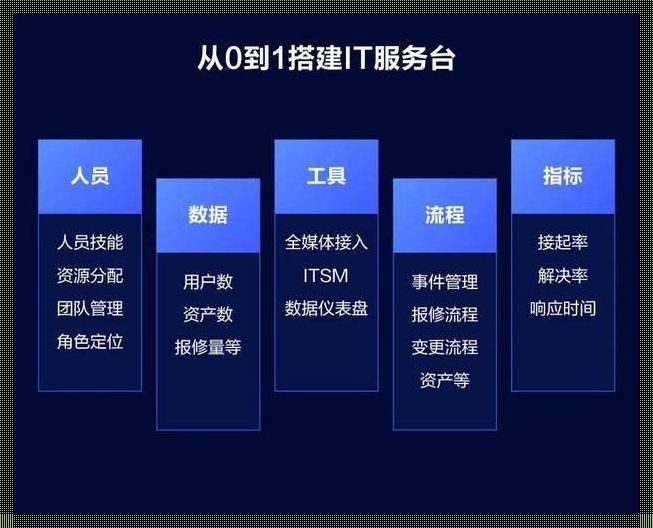 从0到1搭建IT服务台

人员
人员技能
资源分配
团队管理
角色定位

数据
用户数
资产数
报修量等

工具
全媒体接入
ITSM
数据仪表盘

流程
事件管理
报修流程
变更流程
资产等

指标
接起率
解决率
响应时间